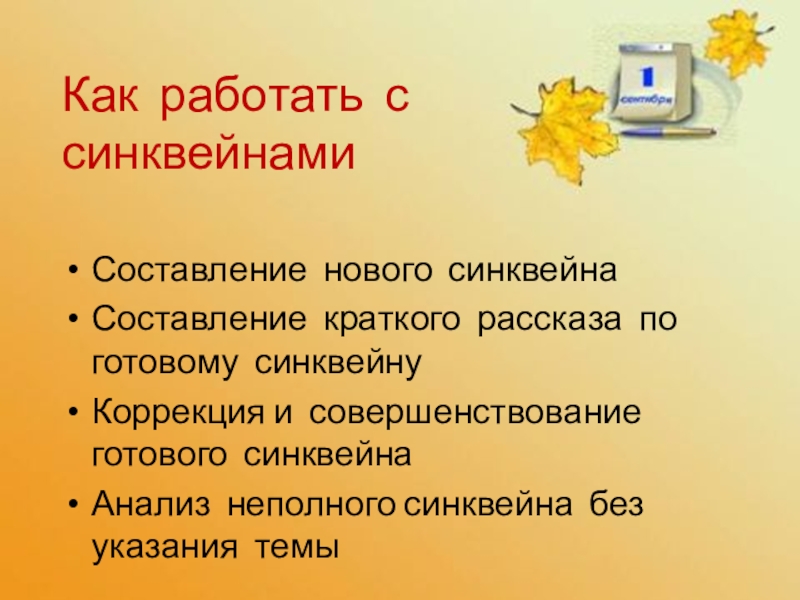 Как работать с синквейнами

1
сентября

• Составление нового синквейна
• Составление краткого рассказа по готовому синквейну
• Коррекция и совершенствование готового синквейна
• Анализ неполного синквейна без указания темы